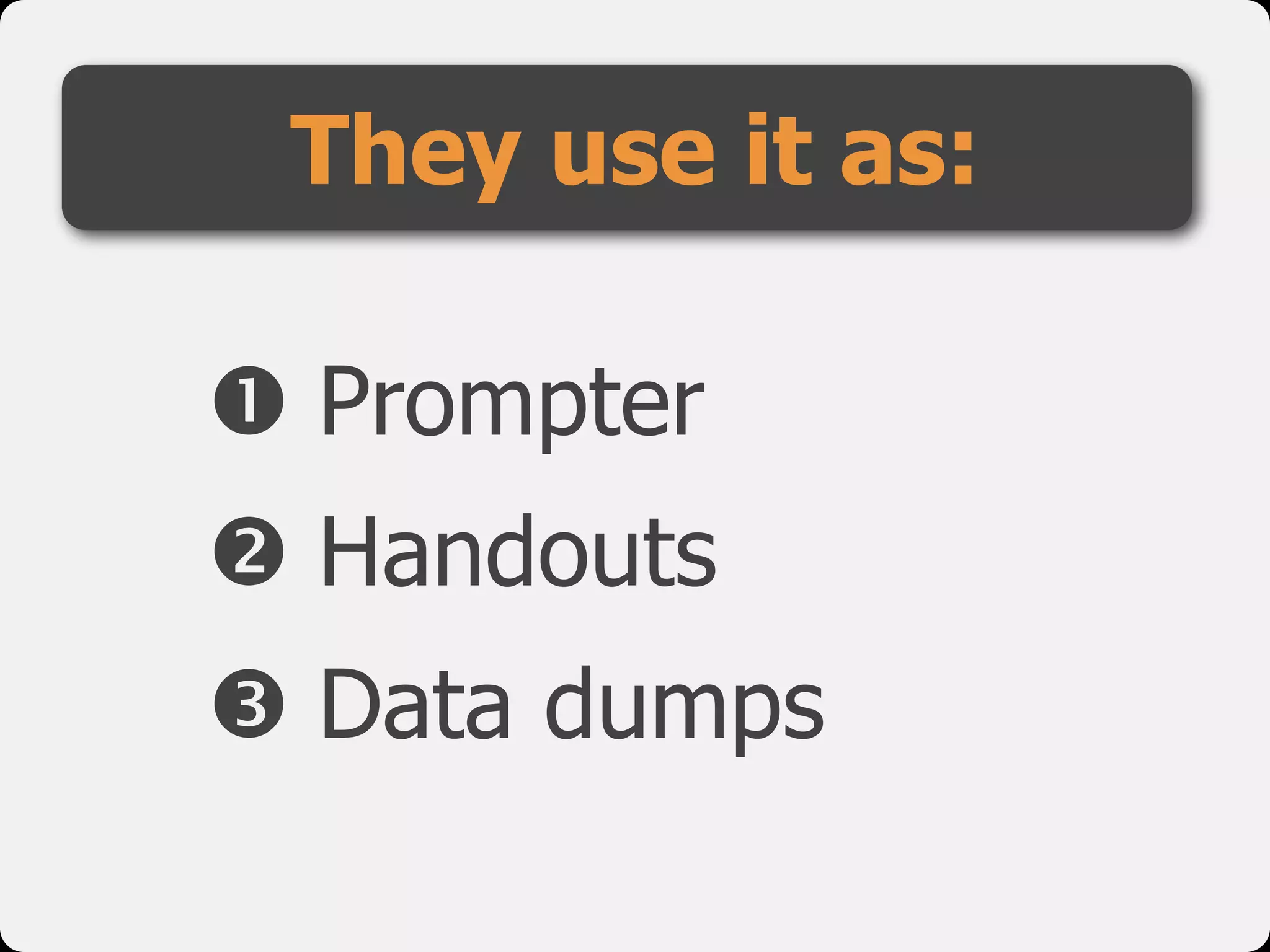 They use it as:

❶ Prompter

❷ Handouts

❸ Data dumps